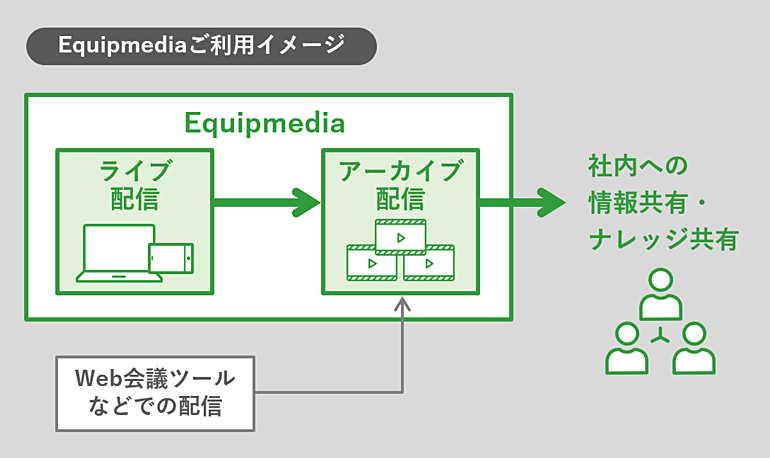 Equipmediaご利用イメージ

Equipmedia

ライブ配信

アーカイブ配信

社内への情報共有・ナレッジ共有

Web会議ツールなどでの配信